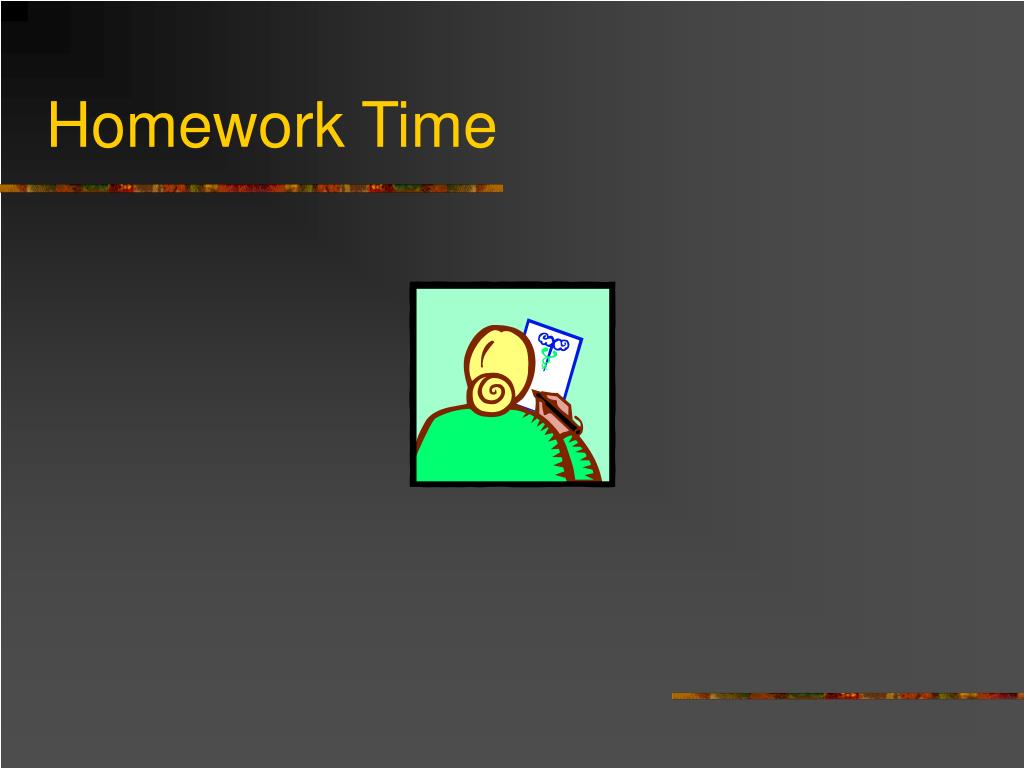 Homework Time